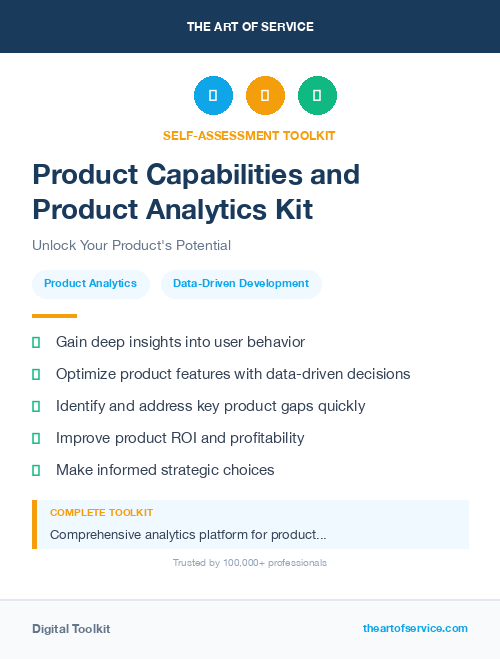 THE ART OF SERVICE

SELF-ASSESSMENT TOOLKIT

Product Capabilities and Product Analytics Kit

Unlock Your Product's Potential

Product Analytics

Data-Driven Development

Gain deep insights into user behavior

Optimize product features with data-driven decisions

Identify and address key product gaps quickly

Improve product ROI and profitability

Make informed strategic choices

COMPLETE TOOLKIT

Comprehensive analytics platform for product...

Trusted by 100,000+ professionals

Digital Toolkit

theartofservice.com